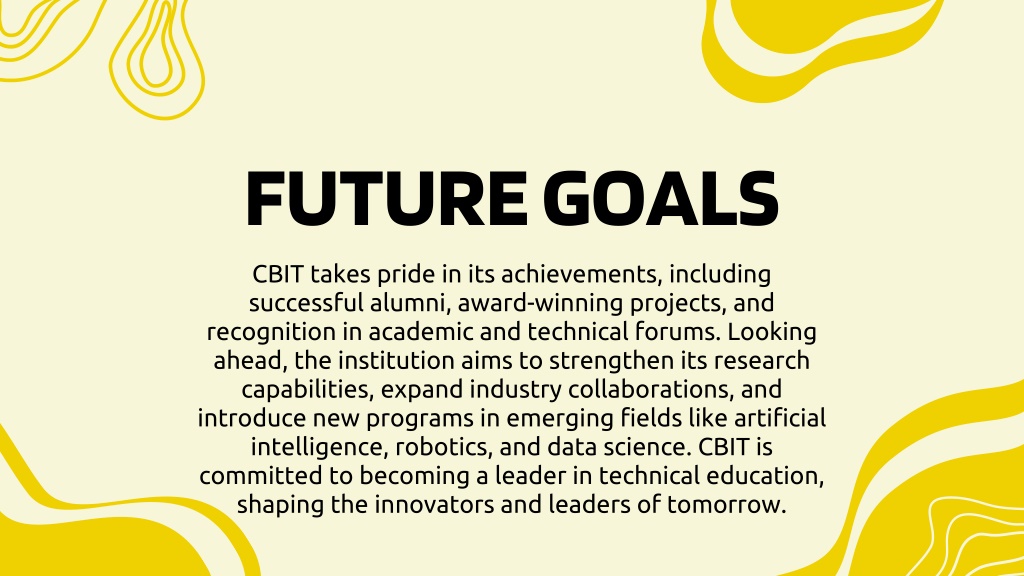 FUTURE GOALS

CBIT takes pride in its achievements, including successful alumni, award-winning projects, and recognition in academic and technical forums. Looking ahead, the institution aims to strengthen its research capabilities, expand industry collaborations, and introduce new programs in emerging fields like artificial intelligence, robotics, and data science. CBIT is committed to becoming a leader in technical education, shaping the innovators and leaders of tomorrow.